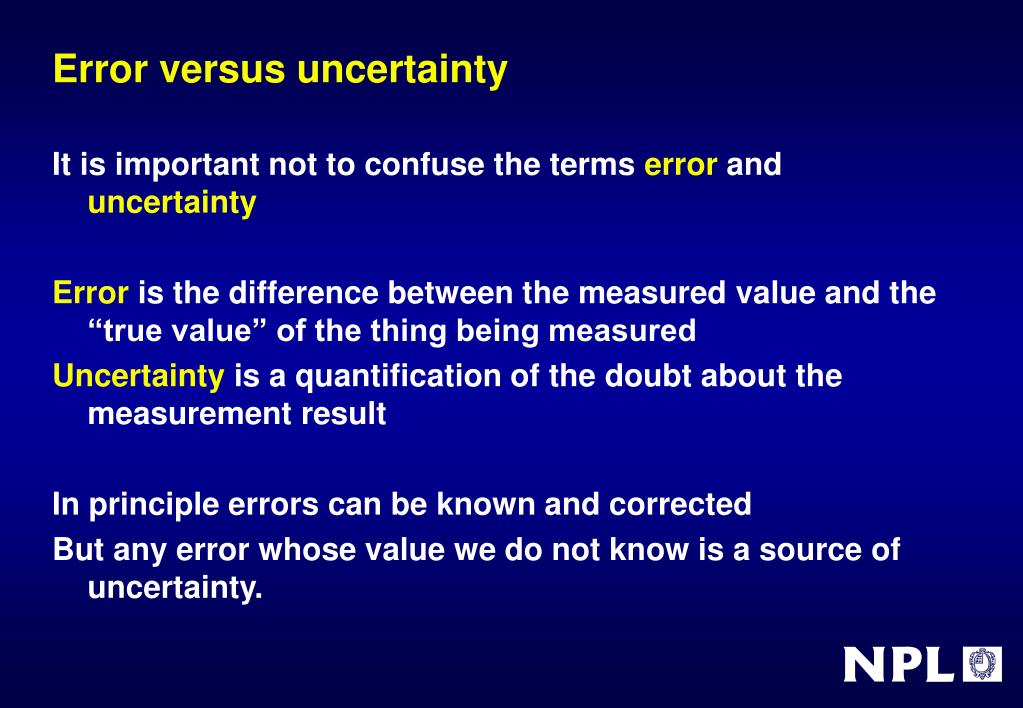 Error versus uncertainty

It is important not to confuse the terms error and uncertainty

Error is the difference between the measured value and the “true value” of the thing being measured

Uncertainty is a quantification of the doubt about the measurement result

In principle errors can be known and corrected

But any error whose value we do not know is a source of uncertainty.

NPL